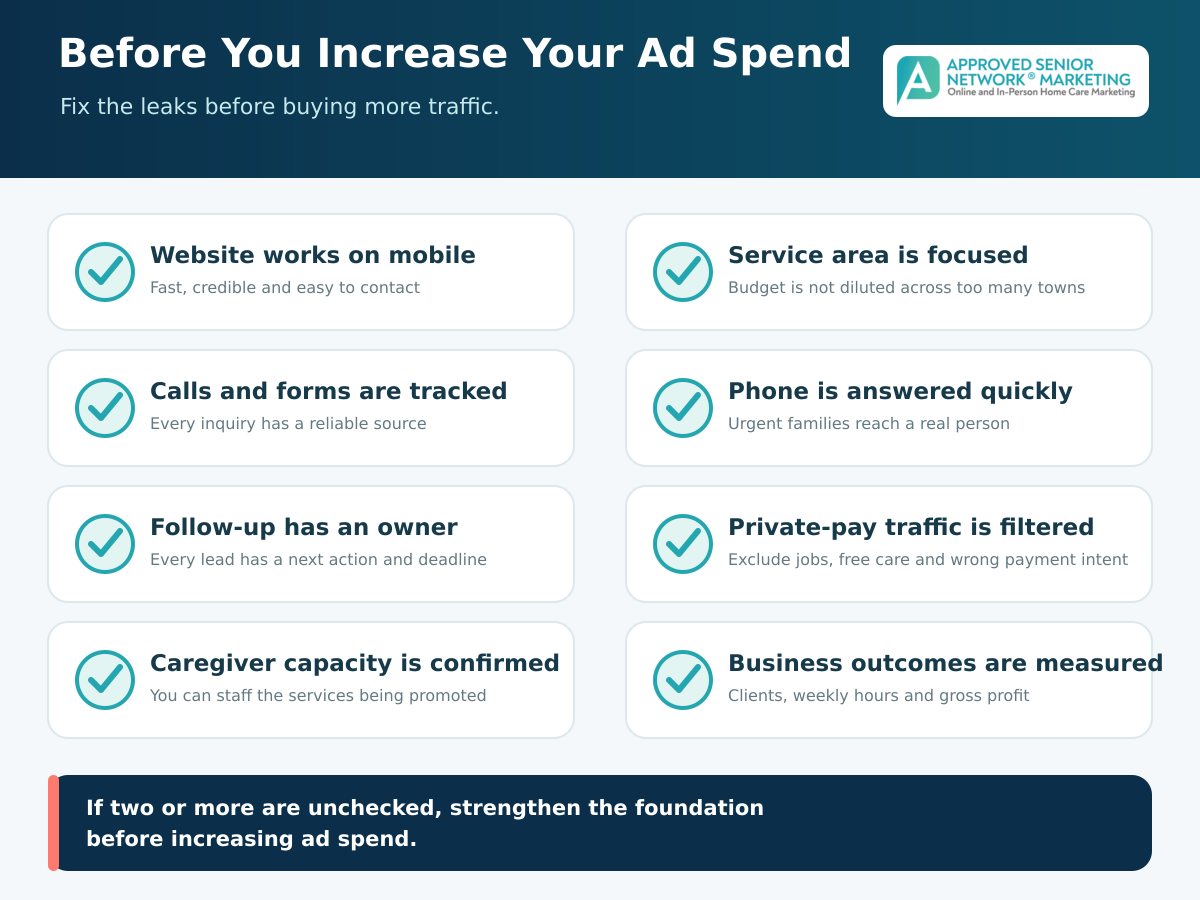 Before You Increase Your Ad Spend

Fix the leaks before buying more traffic.

APPROVED SENIOR NETWORK® MARKETING
Online and In-Person Home Care Marketing

Website works on mobile
Fast, credible and easy to contact

Calls and forms are tracked
Every inquiry has a reliable source

Follow-up has an owner
Every lead has a next action and deadline

Caregiver capacity is confirmed
You can staff the services being promoted

Service area is focused
Budget is not diluted across too many towns

Phone is answered quickly
Urgent families reach a real person

Private-pay traffic is filtered
Exclude jobs, free care and wrong payment intent

Business outcomes are measured
Clients, weekly hours and gross profit

If two or more are unchecked, strengthen the foundation before increasing ad spend.